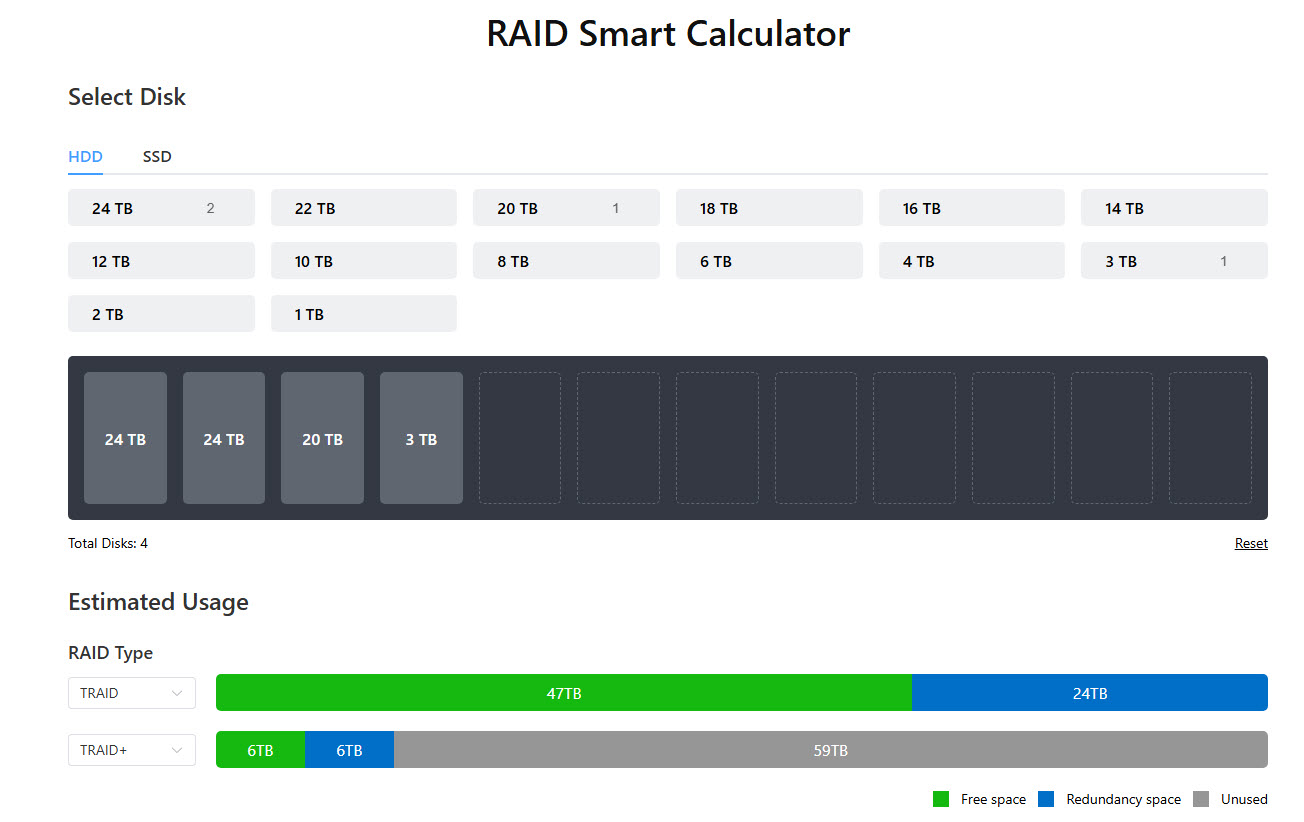 RAID Smart Calculator

Select Disk

HDD SSD

24 TB 2
22 TB
20 TB 1
18 TB
16 TB
14 TB
12 TB
10 TB
8 TB
6 TB
4 TB
3 TB 1
2 TB
1 TB

24 TB
24 TB
20 TB
3 TB

Total Disks: 4

Reset

Estimated Usage

RAID Type

TRAID
47TB
24TB

TRAID+
6TB
6TB
59TB

Free space Redundancy space Unused